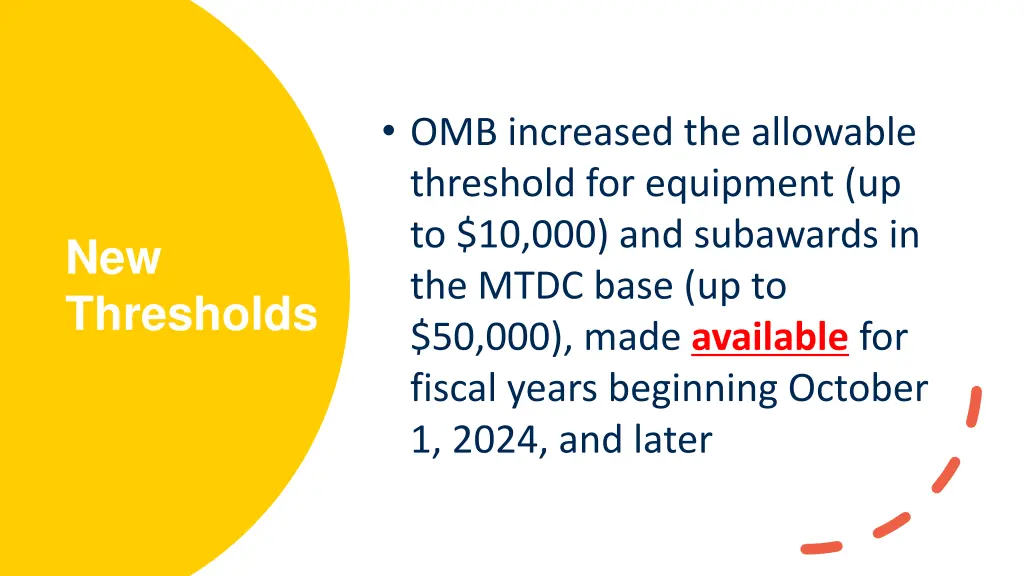 New Thresholds

• OMB increased the allowable threshold for equipment (up to \$10,000) and subawards in the MTDC base (up to \$50,000), made available for fiscal years beginning October 1, 2024, and later